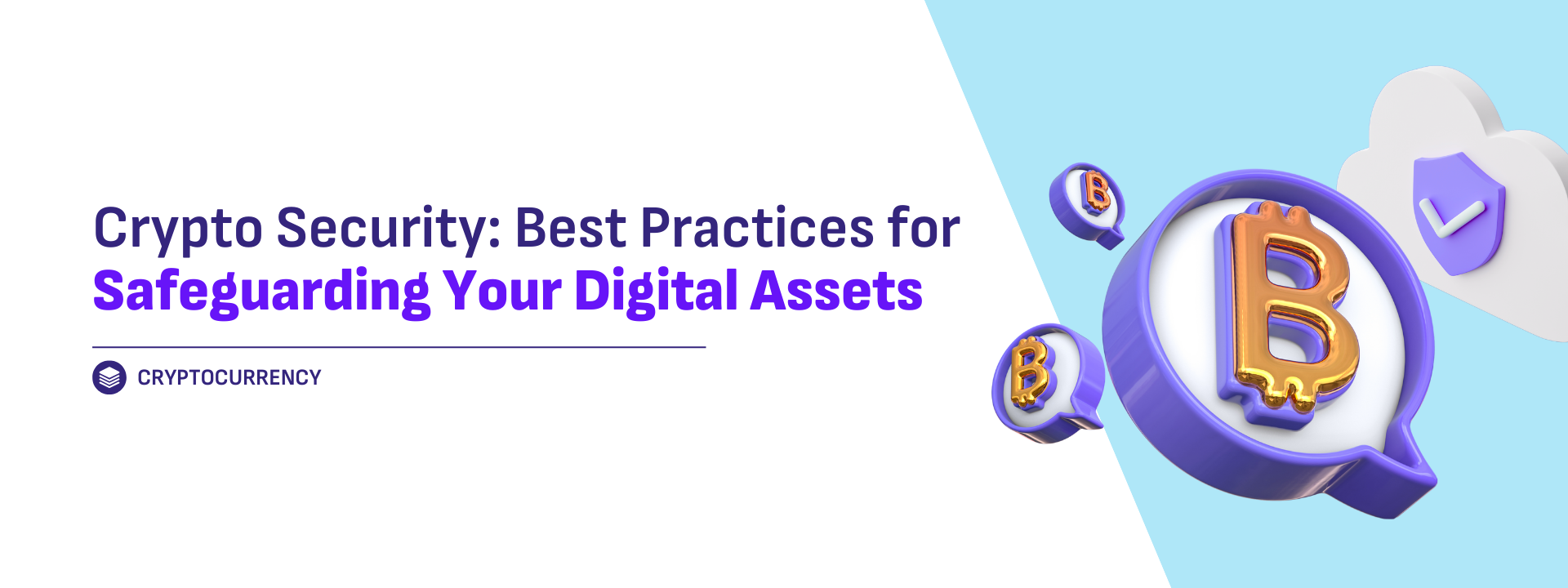 Crypto Security: Best Practices for Safeguarding Your Digital Assets

CRYPTOCURRENCY